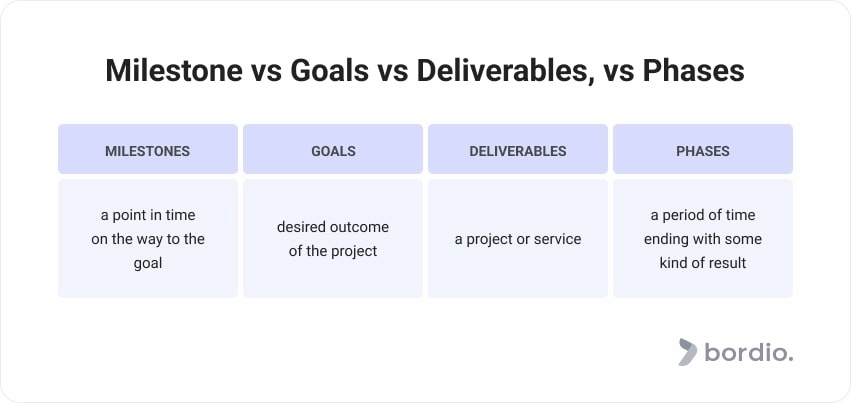 Milestone vs Goals vs Deliverables, vs Phases

| MILESTONES | GOALS | DELIVERABLES | PHASES |
|---|---|---|---|
| a point in time on the way to the goal | desired outcome of the project | a project or service | a period of time ending with some kind of result |

bordio.